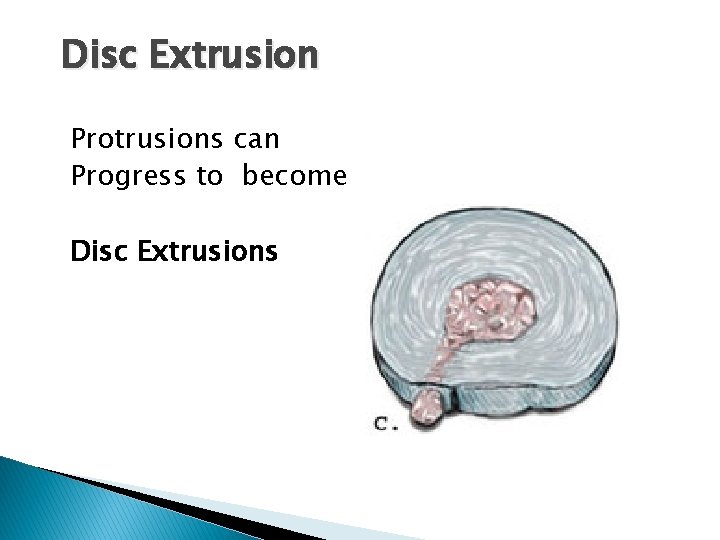 Disc Extrusion

Protrusions can Progress to become

Disc Extrusions

c.